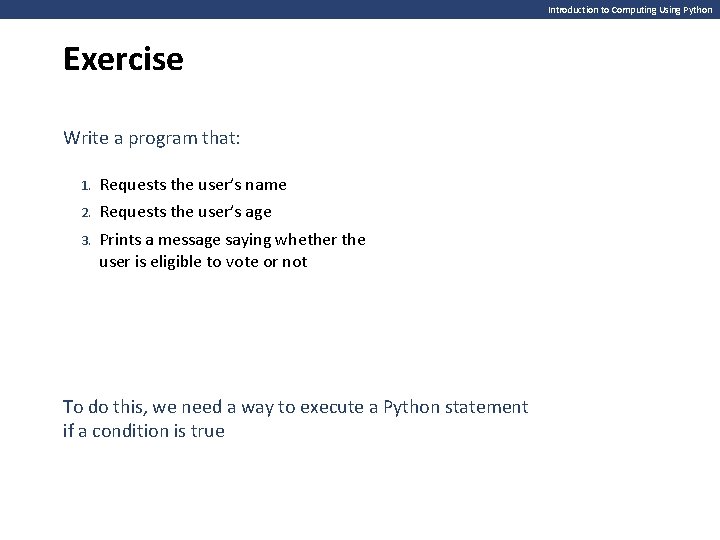 Introduction to Computing Using Python

Exercise

Write a program that:

1. Requests the user's name
2. Requests the user's age
3. Prints a message saying whether the user is eligible to vote or not

To do this, we need a way to execute a Python statement if a condition is true